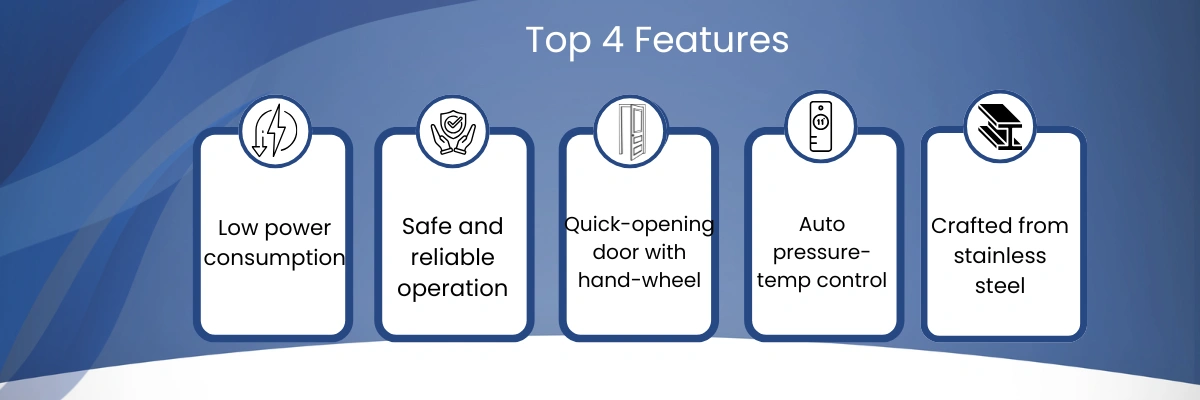 Top 4 Features

Low power consumption

Safe and reliable operation

Quick-opening door with hand-wheel

Auto pressure-temp control

Crafted from stainless steel